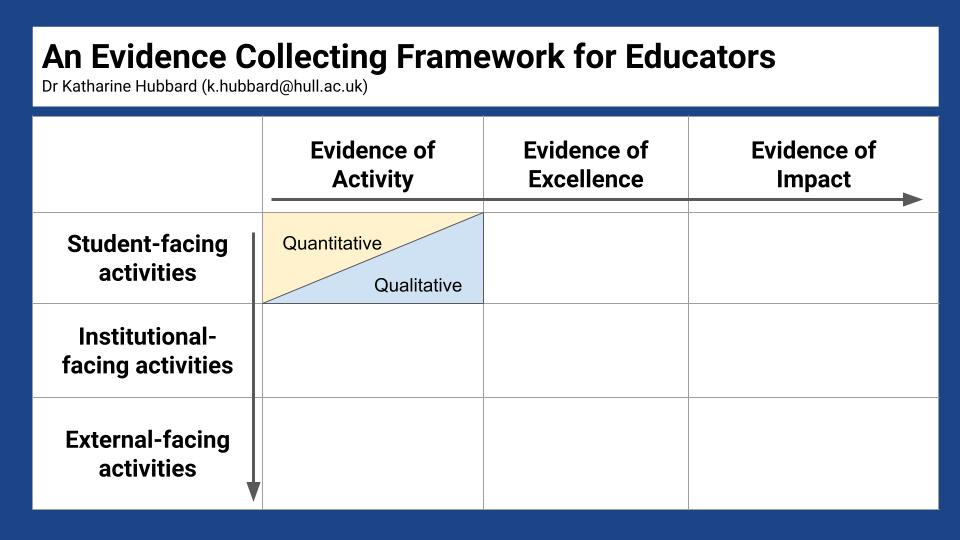 An Evidence Collecting Framework for Educators
Dr Katharine Hubbard (k.hubbard@hull.ac.uk)

| | Evidence of Activity | Evidence of Excellence | Evidence of Impact |
|---|---|---|---|
| Student-facing activities | Quantitative Qualitative | | |
| Institutional-facing activities | | | |
| External-facing activities | | | |